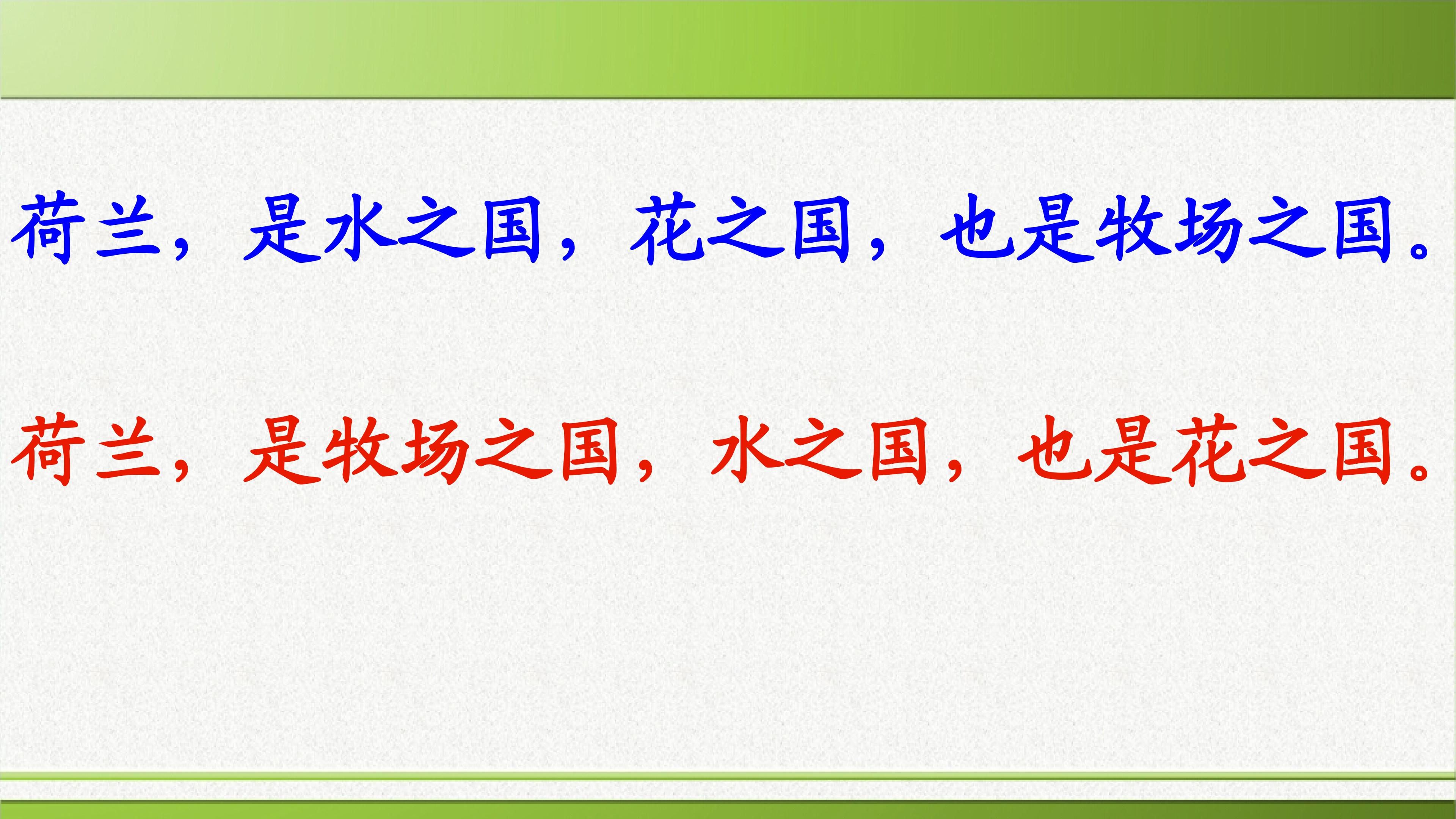 荷兰，是水之国，花之国，也是牧场之国。

荷兰，是牧场之国，水之国，也是花之国。